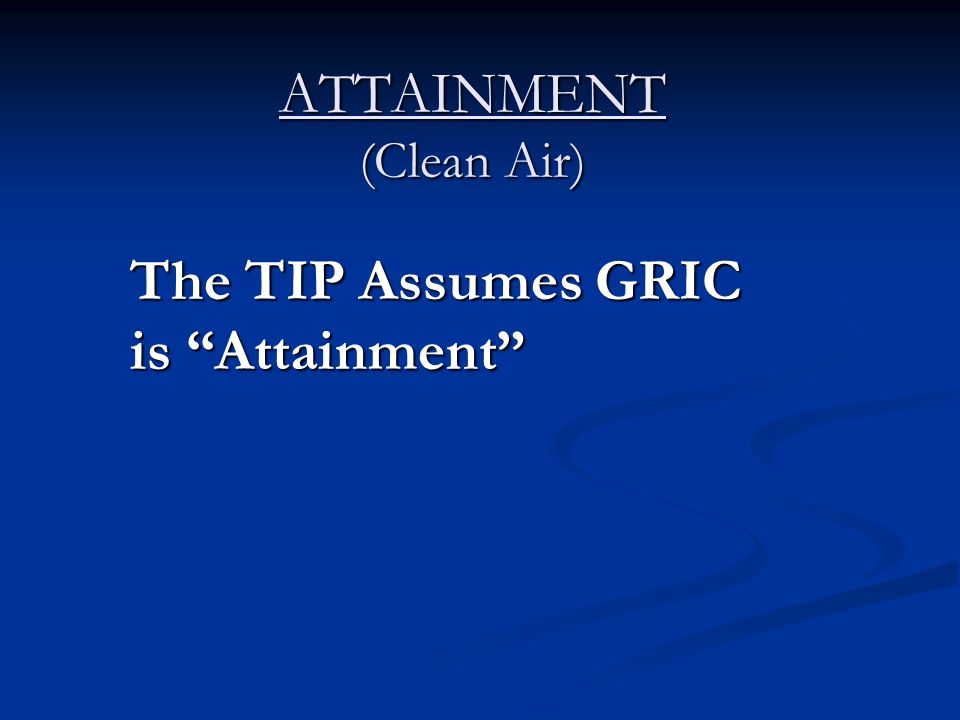 ATTAINMENT
(Clean Air)

The TIP Assumes GRIC is “Attainment”